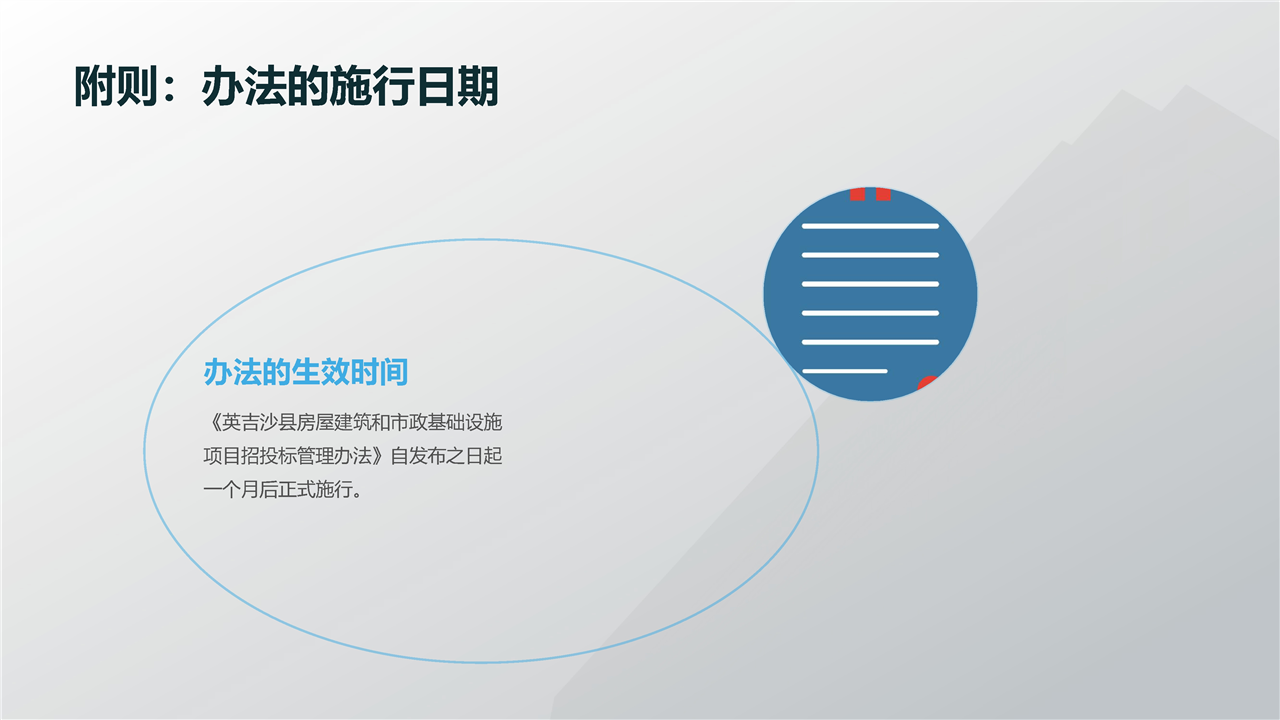 附则：办法的施行日期

办法的生效时间

《英吉沙县房屋建筑和市政基础设施项目招投标管理办法》自发布之日起一个月后正式施行。